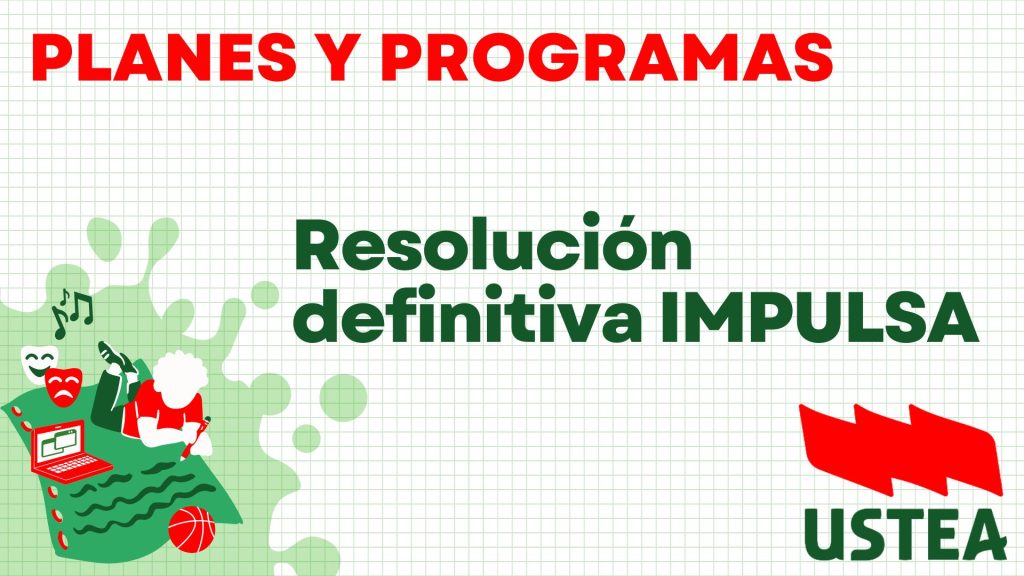 PLANES Y PROGRAMAS

Resolución definitiva IMPULSA

USTEA